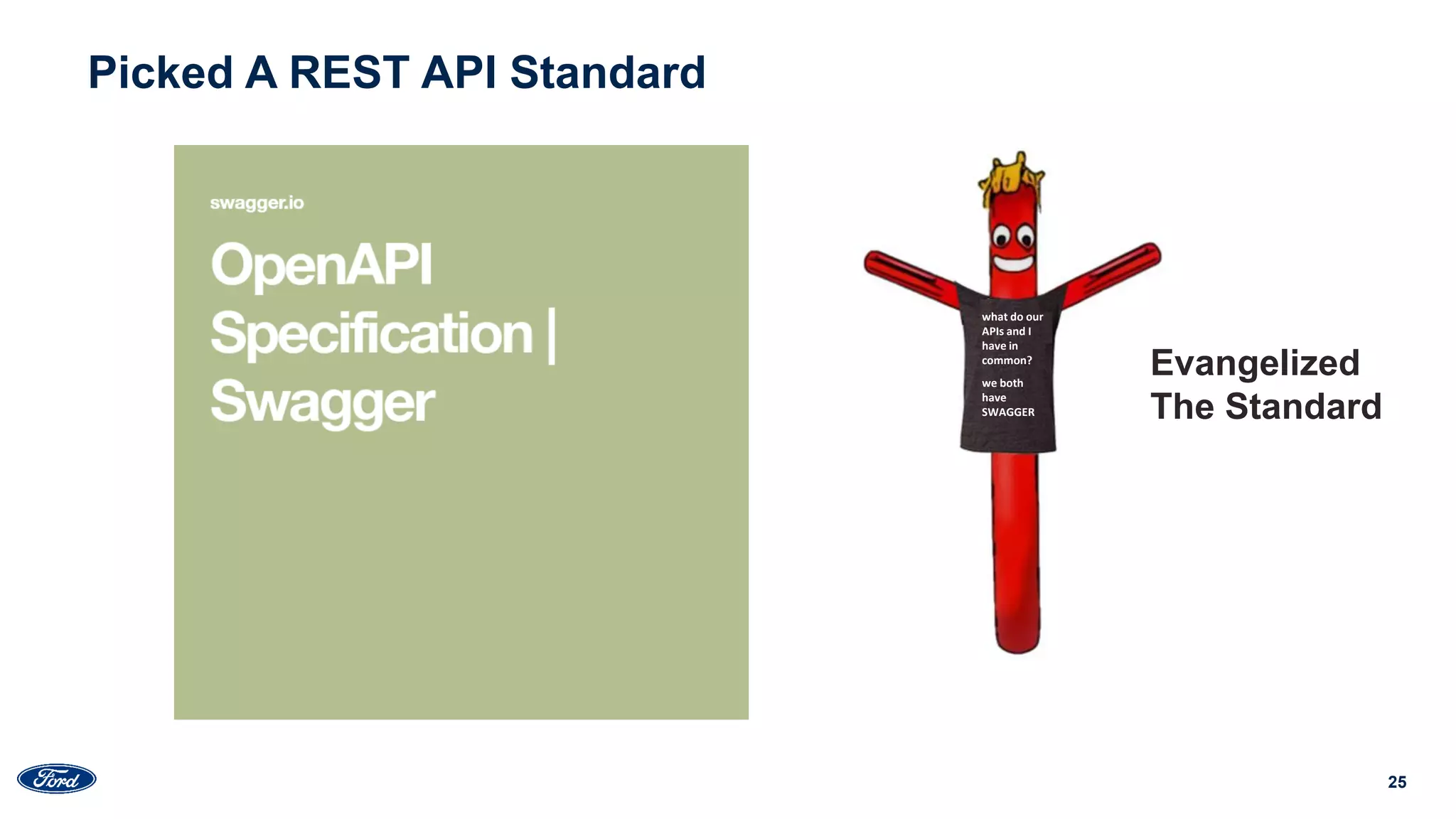 Picked A REST API Standard

swagger.io

OpenAPI Specification | Swagger

what do our APIs and I have in common?

we both have SWAGGER

Evangelized The Standard

Ford

25